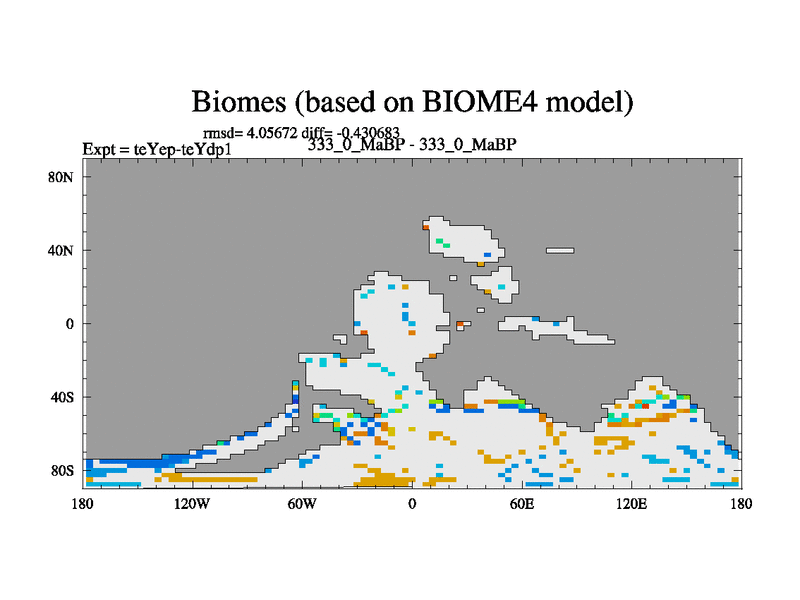 Biomes (based on BIOME4 model)

rmsd= 4.05672 diff= -0.430683

Expt = teYep-teYdp1

333_0_MaBP - 333_0_MaBP

80N
40N
0
40S
80S

180
120W
60W
0
60E
120E
180